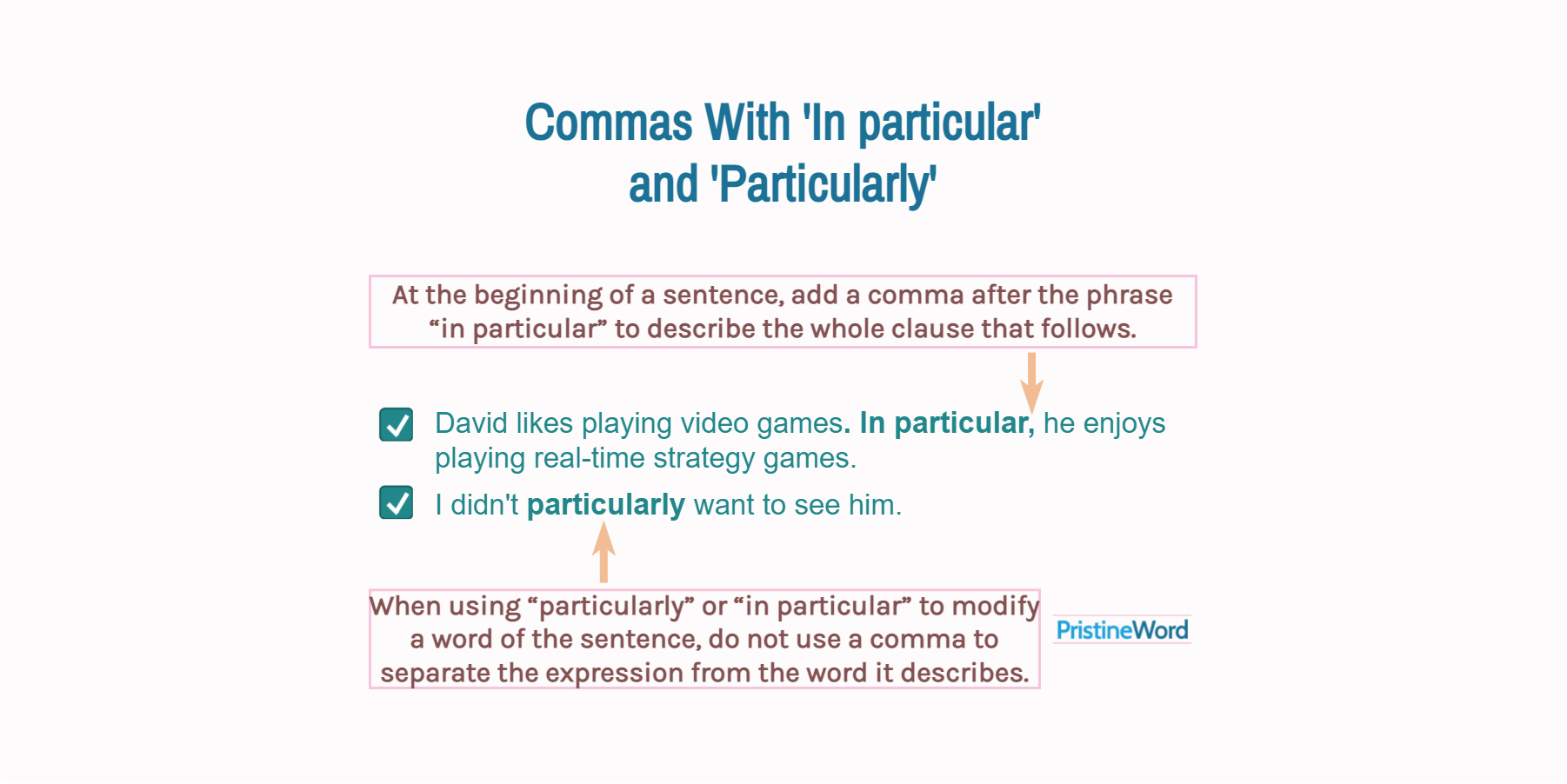 Commas With 'In particular' and 'Particularly'

At the beginning of a sentence, add a comma after the phrase “in particular” to describe the whole clause that follows.

David likes playing video games. In particular, he enjoys playing real-time strategy games.

I didn't particularly want to see him.

When using “particularly” or “in particular” to modify a word of the sentence, do not use a comma to separate the expression from the word it describes.

PristineWord